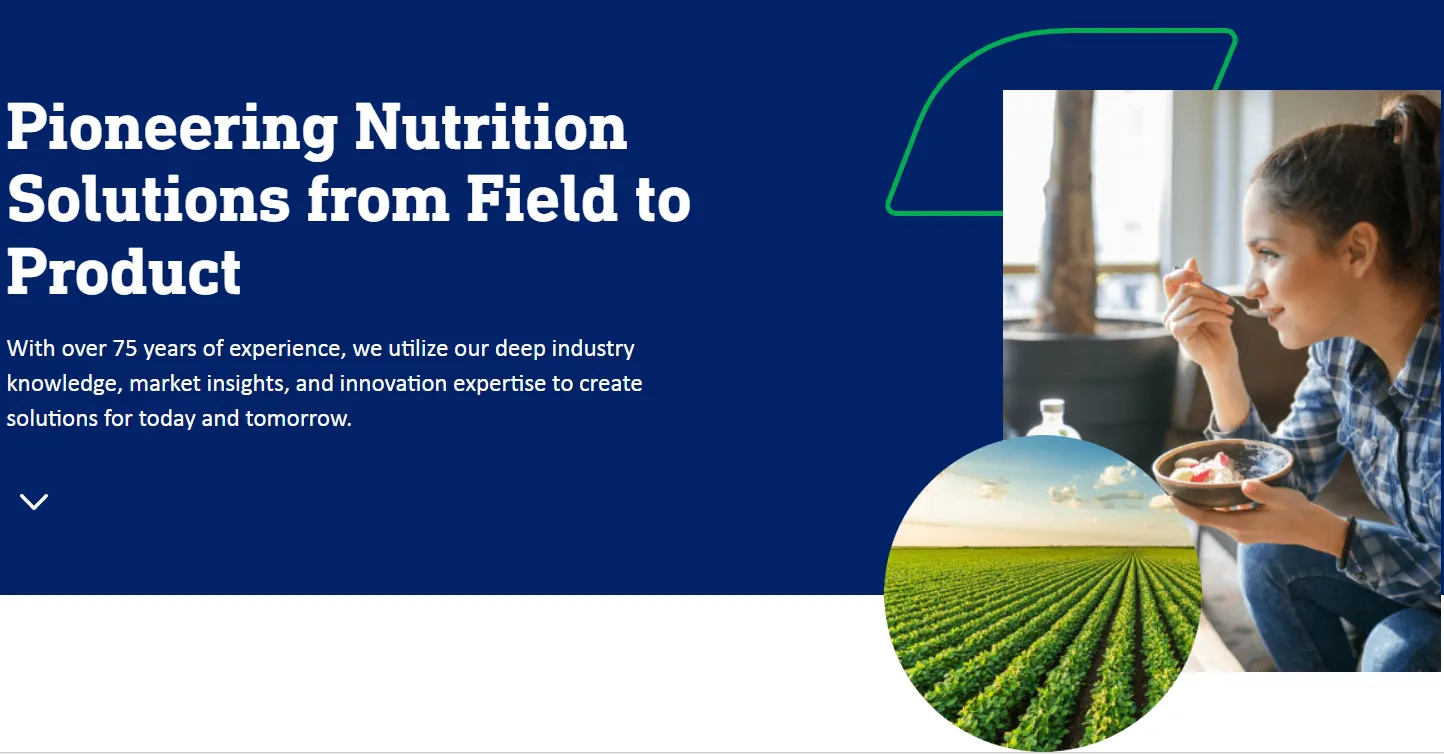 Pioneering Nutrition Solutions from Field to Product

With over 75 years of experience, we utilize our deep industry knowledge, market insights, and innovation expertise to create solutions for today and tomorrow.